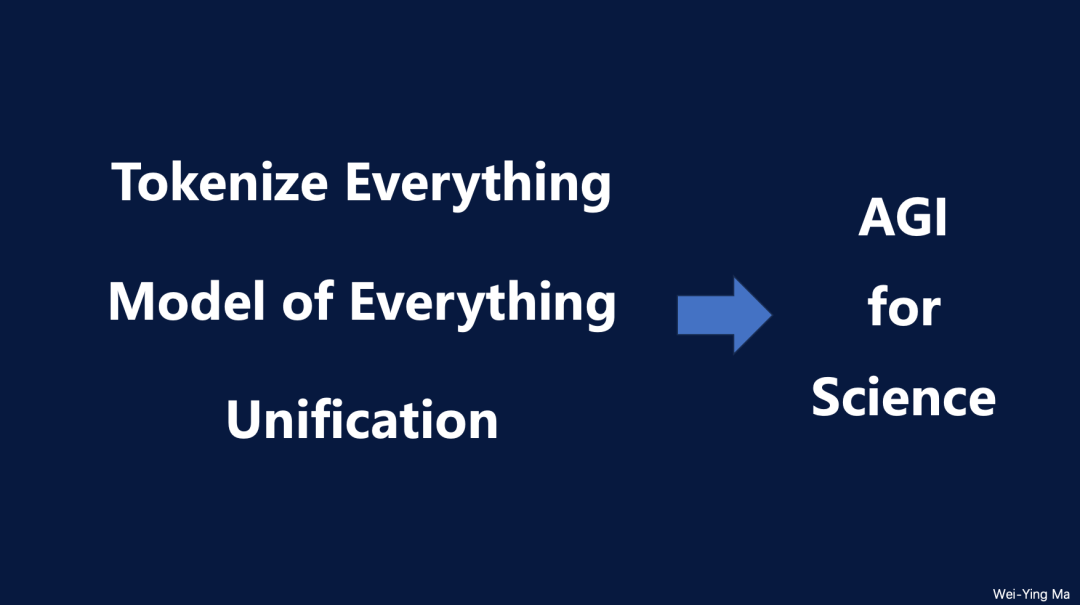 Tokenize Everything

Model of Everything

Unification

AGI
for
Science

Wei-Ying Ma